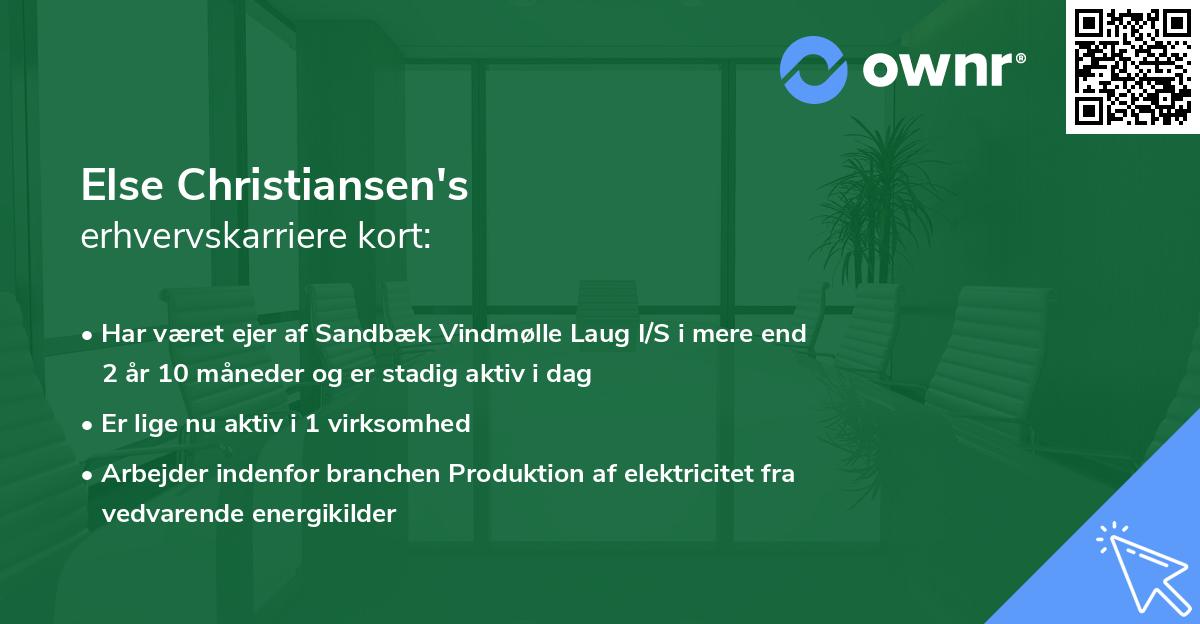 ownr®

Else Christiansen's
erhvervskarriere kort:

• Har været ejer af Sandbæk Vindmølle Laug I/S i mere end 2 år 10 måneder og er stadig aktiv i dag

• Er lige nu aktiv i 1 virksomhed

• Arbejder indenfor branchen Produktion af elektricitet fra vedvarende energikilder